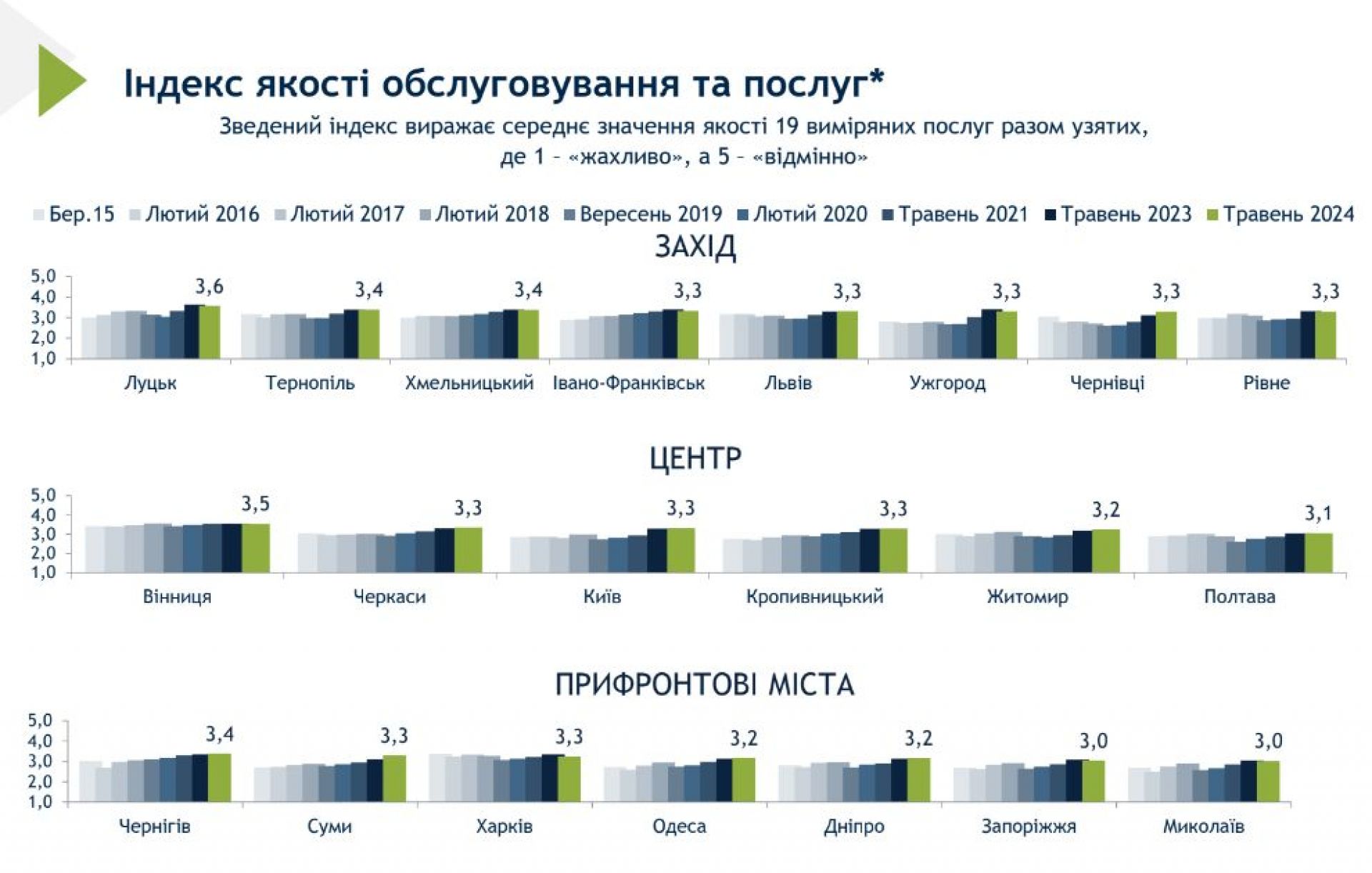 Індекс якості обслуговування та послуг*

Зведений індекс виражає середнє значення якості 19 виміряних послуг разом узятих, де 1 – «жахливо», а 5 – «відмінно»

Бер.15 Лютий 2016 Лютий 2017 Лютий 2018 Вересень 2019 Лютий 2020 Травень 2021 Травень 2023 Травень 2024

ЗАХІД

5,0
4,0
3,0
2,0
1,0

3,6 3,4 3,4 3,3 3,3 3,3 3,3 3,3

Луцьк Тернопіль Хмельницький Івано-Франківськ Львів Ужгород Чернівці Рівне

ЦЕНТР

5,0
4,0
3,0
2,0
1,0

3,5 3,3 3,3 3,3 3,2 3,1

Вінниця Черкаси Київ Кропивницький Житомир Полтава

ПРИФРОНТОВІ МІСТА

5,0
4,0
3,0
2,0
1,0

3,4 3,3 3,3 3,2 3,2 3,0 3,0

Чернігів Суми Харків Одеса Дніпро Запоріжжя Миколаїв